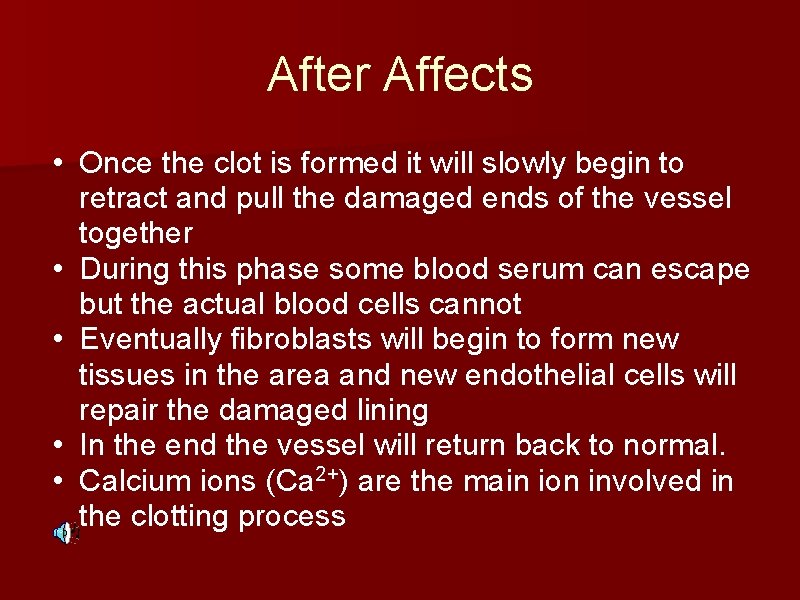 After Affects

• Once the clot is formed it will slowly begin to retract and pull the damaged ends of the vessel together
• During this phase some blood serum can escape but the actual blood cells cannot
• Eventually fibroblasts will begin to form new tissues in the area and new endothelial cells will repair the damaged lining
• In the end the vessel will return back to normal.
• Calcium ions ($Ca^{2+}$) are the main ion involved in the clotting process